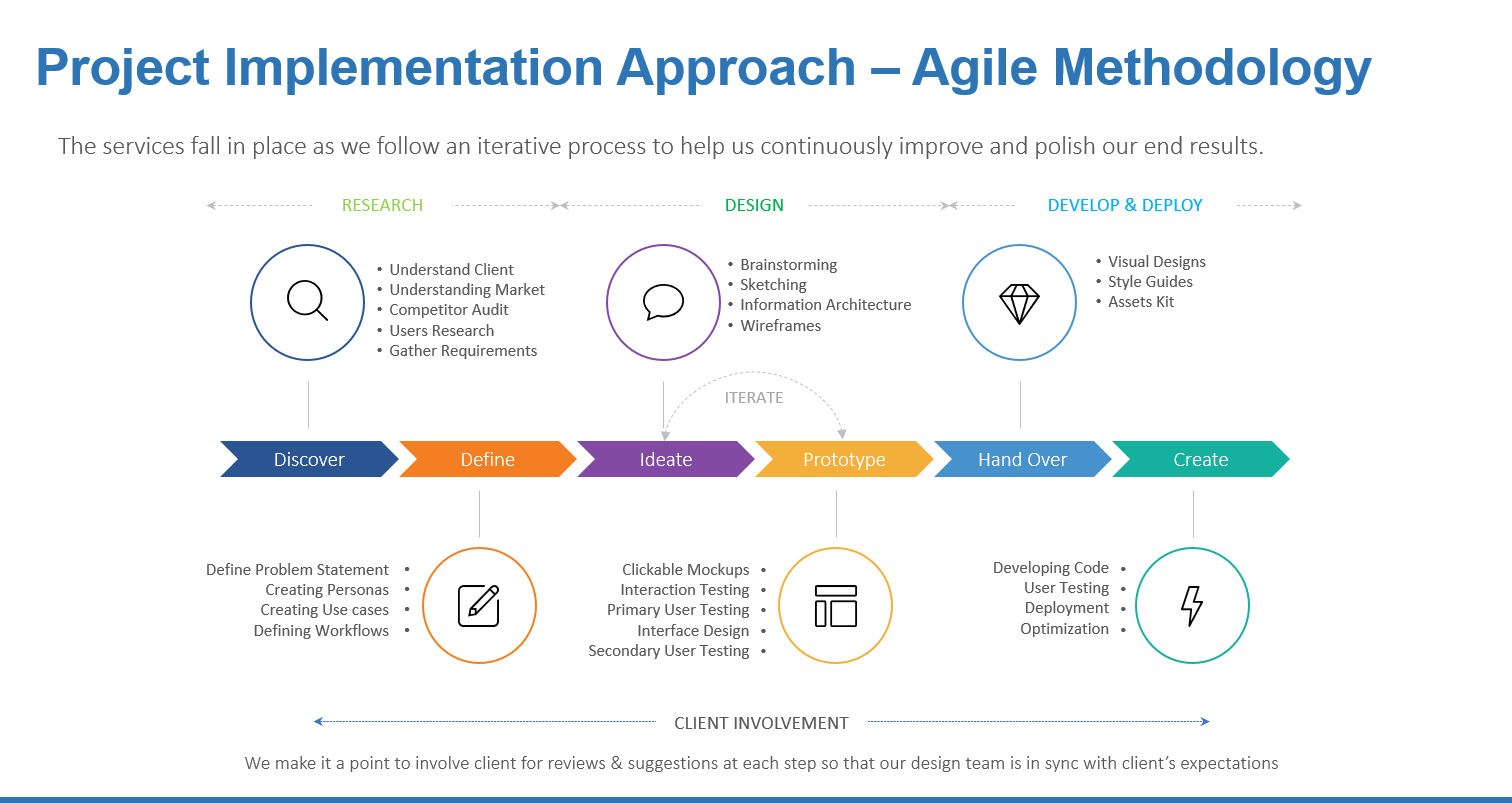 Project Implementation Approach – Agile Methodology

The services fall in place as we follow an iterative process to help us continuously improve and polish our end results.

RESEARCH

DESIGN

DEVELOP & DEPLOY

• Understand Client
• Understanding Market
• Competitor Audit
• Users Research
• Gather Requirements

• Brainstorming
• Sketching
• Information Architecture
• Wireframes

• Visual Designs
• Style Guides
• Assets Kit

ITERATE

Discover

Define

Ideate

Prototype

Hand Over

Create

Define Problem Statement •
Creating Personas •
Creating Use cases •
Defining Workflows •

Clickable Mockups •
Interaction Testing •
Primary User Testing •
Interface Design •
Secondary User Testing •

Developing Code •
User Testing •
Deployment •
Optimization •

CLIENT INVOLVEMENT

We make it a point to involve client for reviews & suggestions at each step so that our design team is in sync with client's expectations